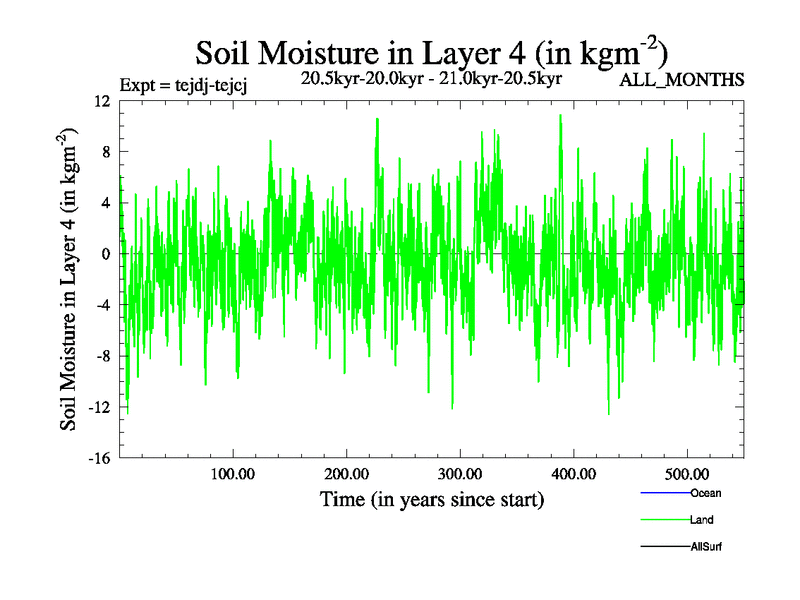 Soil Moisture in Layer 4 (in kgm$^{-2}$)

Expt = tejdj-tejcj

20.5kyr-20.0kyr - 21.0kyr-20.5kyr

ALL_MONTHS

Soil Moisture in Layer 4 (in kgm$^{-2}$)

12
8
4
0
-4
-8
-12
-16

100.00
200.00
300.00
400.00
500.00

Time (in years since start)

Ocean
Land
AllSurf